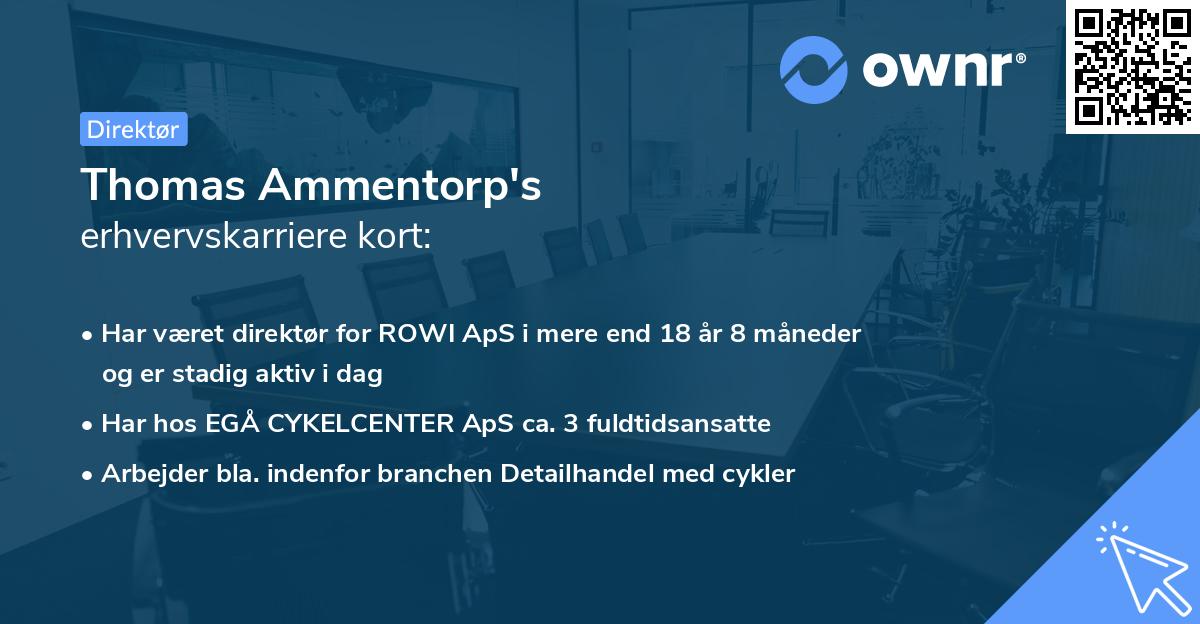 ownr®

Direktør

Thomas Ammentorp's
erhvervskarriere kort:

• Har været direktør for ROWI ApS i mere end 18 år 8 måneder og er stadig aktiv i dag
• Har hos EGÅ CYKELCENTER ApS ca. 3 fuldtidsansatte
• Arbejder bla. indenfor branchen Detailhandel med cykler